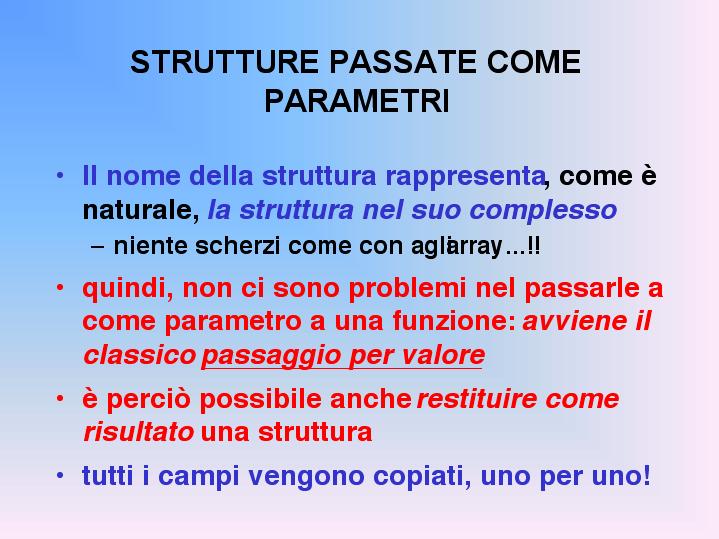 STRUTTURE PASSATE COME PARAMETRI

• Il nome della struttura rappresenta, come è naturale, la struttura nel suo complesso
– niente scherzi come con agli array…!!

• quindi, non ci sono problemi nel passarle a come parametro a una funzione: avviene il classico passaggio per valore

• è perciò possibile anche restituire come risultato una struttura

• tutti i campi vengono copiati, uno per uno!